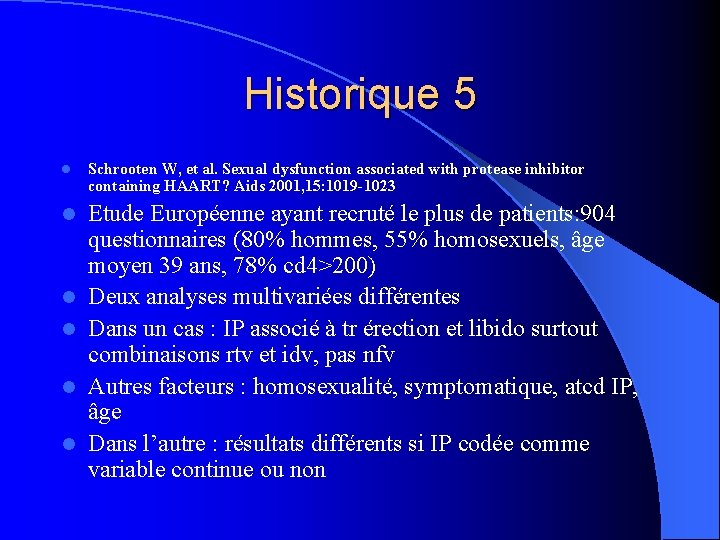 Historique 5

- Schrooten W, et al. Sexual dysfunction associated with protease inhibitor containing HAART? Aids 2001,15:1019-1023
- Etude Européenne ayant recruté le plus de patients:904 questionnaires (80% hommes, 55% homosexuels, âge moyen 39 ans, 78% cd4>200)
- Deux analyses multivariées différentes
- Dans un cas : IP associé à tr érection et libido surtout combinaisons rtv et idv, pas nfv
- Autres facteurs : homosexualité, symptomatique, atcd IP, âge
- Dans l'autre : résultats différents si IP codée comme variable continue ou non